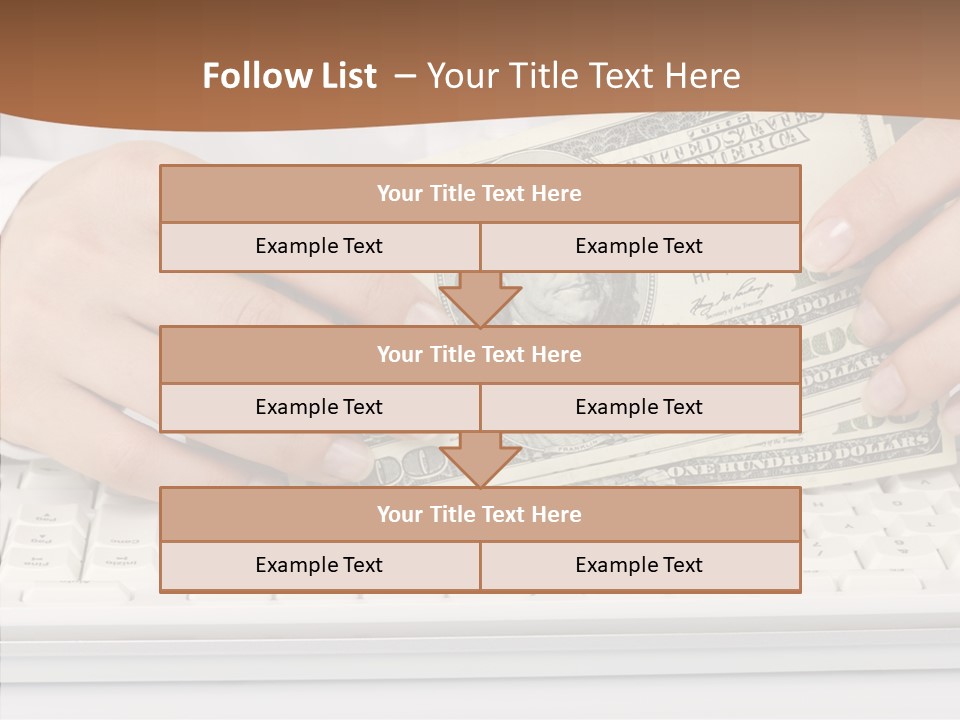 Follow List – Your Title Text Here

| Your Title Text Here | |
|---|---|
| Example Text | Example Text |

| Your Title Text Here | |
|---|---|
| Example Text | Example Text |

| Your Title Text Here | |
|---|---|
| Example Text | Example Text |